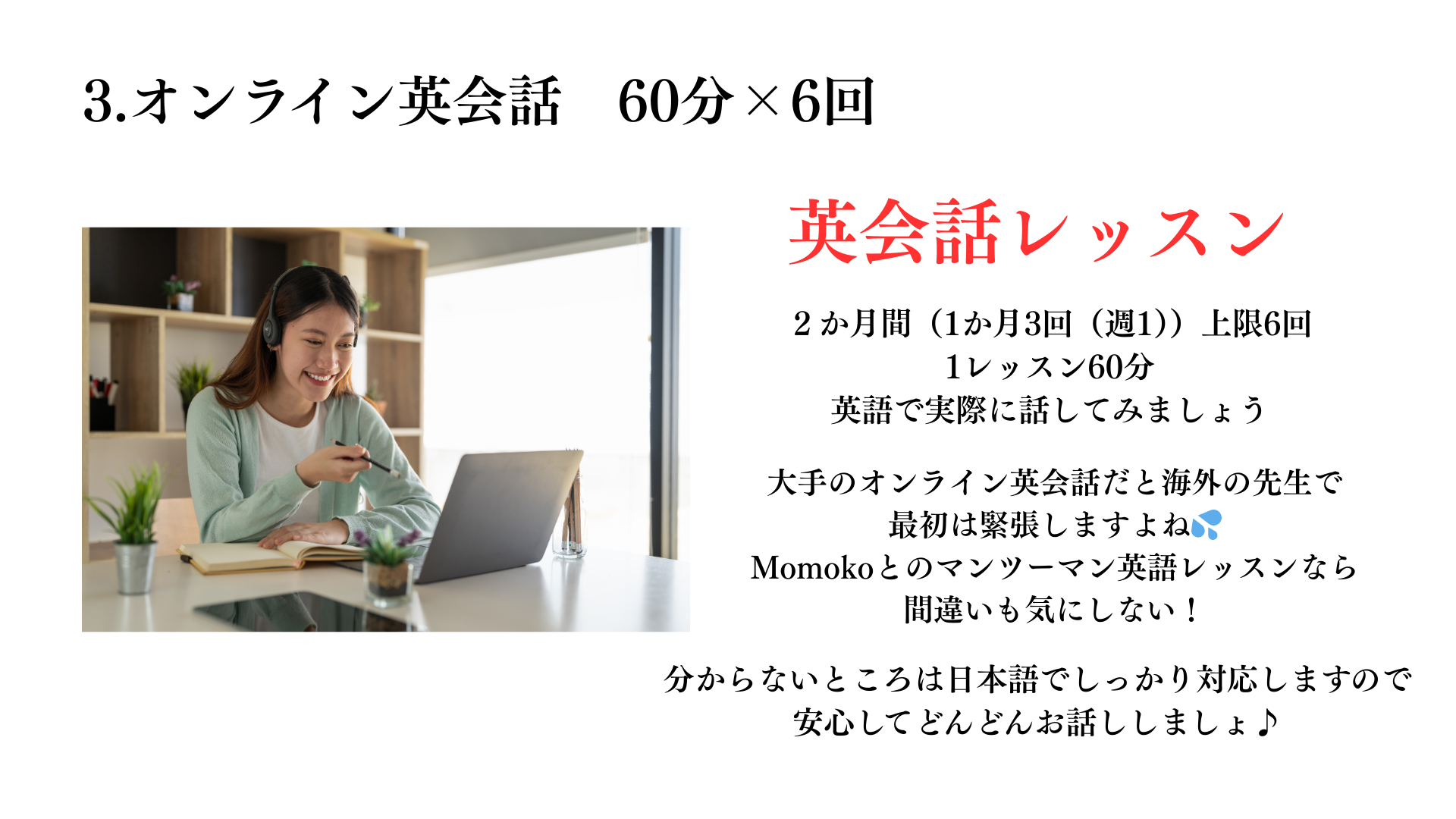 3.オンライン英会話　60分×6回

英会話レッスン

２か月間（1か月3回（週1））上限6回
1レッスン60分
英語で実際に話してみましょう

大手のオンライン英会話だと海外の先生で
最初は緊張しますよね💦
Momokoとのマンツーマン英語レッスンなら
間違いも気にしない！

分からないところは日本語でしっかり対応しますので
安心してどんどんお話ししましょ♪